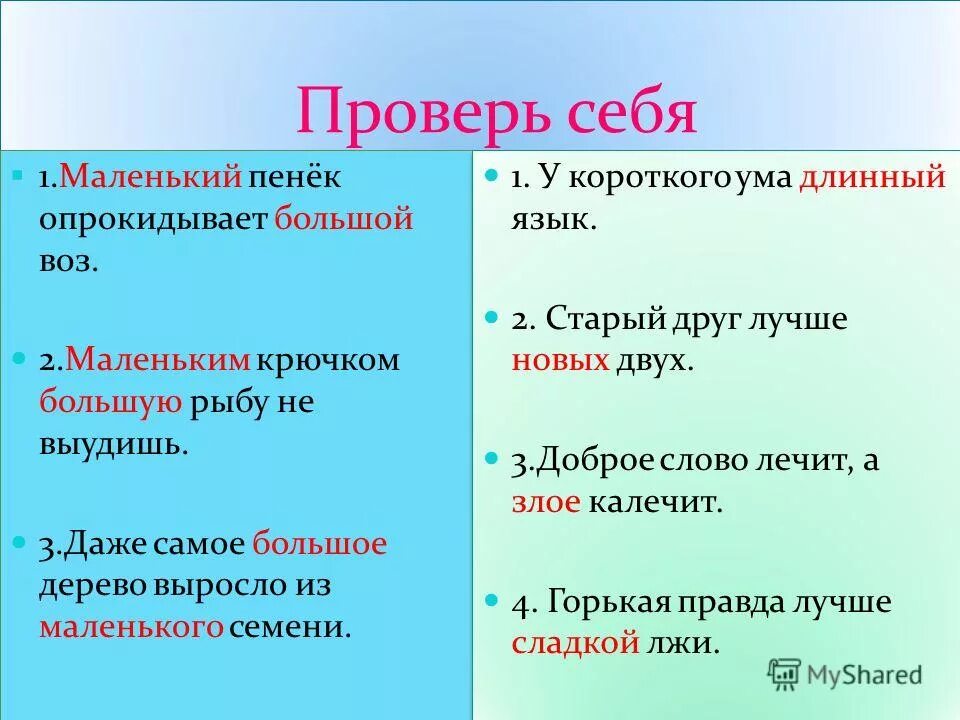 Проверь себя

1.Маленький пенёк опрокидывает большой воз.

2.Маленьким крючком большую рыбу не выудишь.

3.Даже самое большое дерево выросло из маленького семени.

1. У короткого ума длинный язык.

2. Старый друг лучше новых двух.

3.Доброе слово лечит, а злое калечит.

4. Горькая правда лучше сладкой лжи.

MyShared